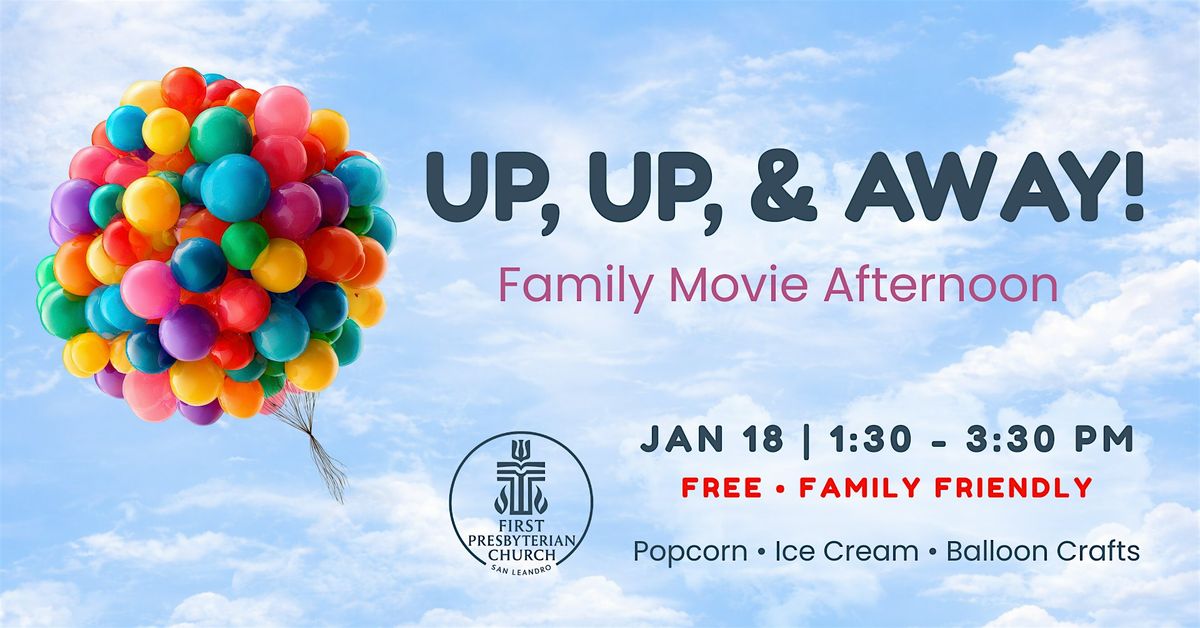 UP, UP, & AWAY!

Family Movie Afternoon

JAN 18 | 1:30 - 3:30 PM

FREE • FAMILY FRIENDLY

Popcorn • Ice Cream • Balloon Crafts

FIRST PRESBYTERIAN CHURCH
SAN LEANDRO